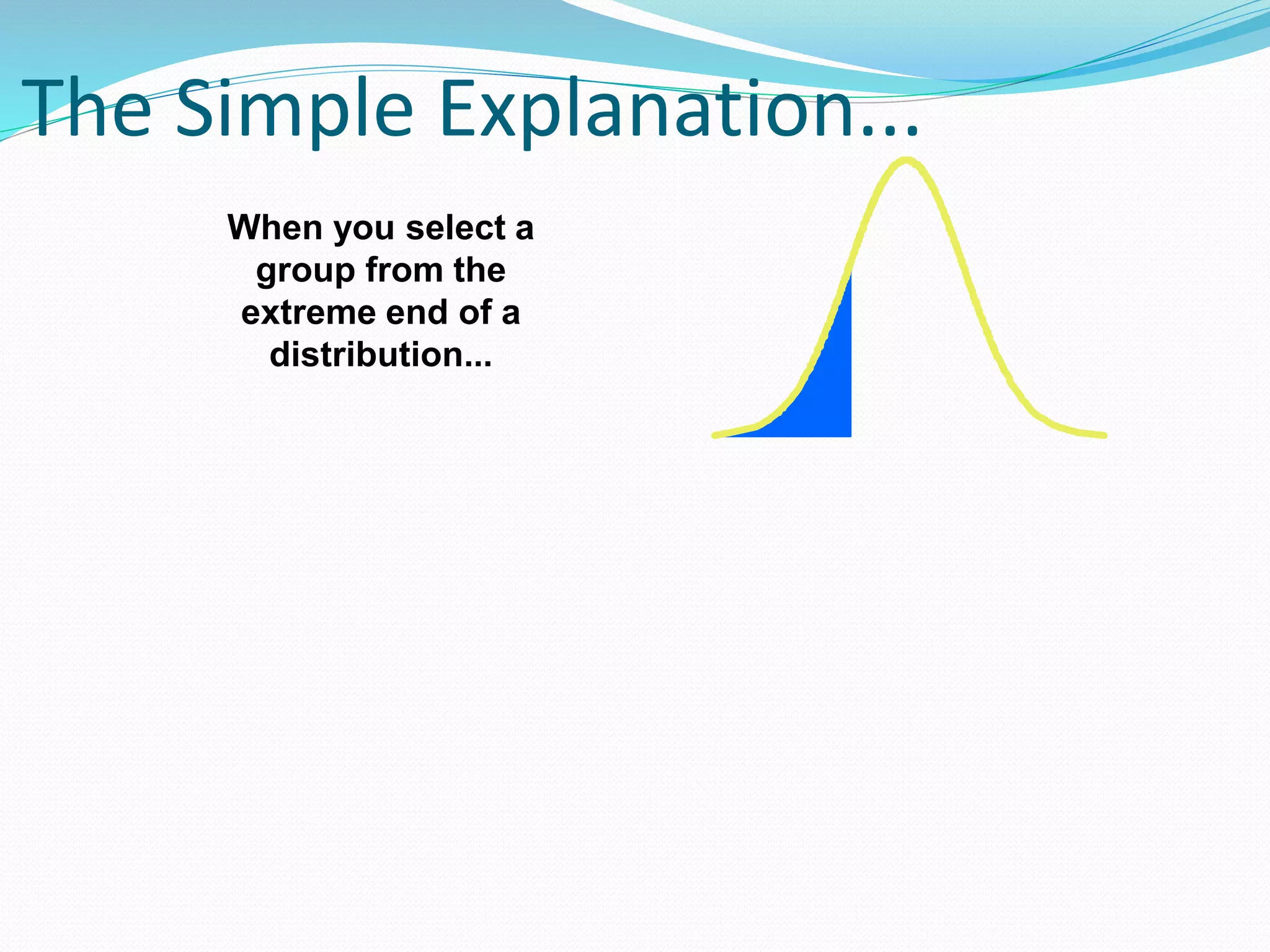 The Simple Explanation...

When you select a group from the extreme end of a distribution...